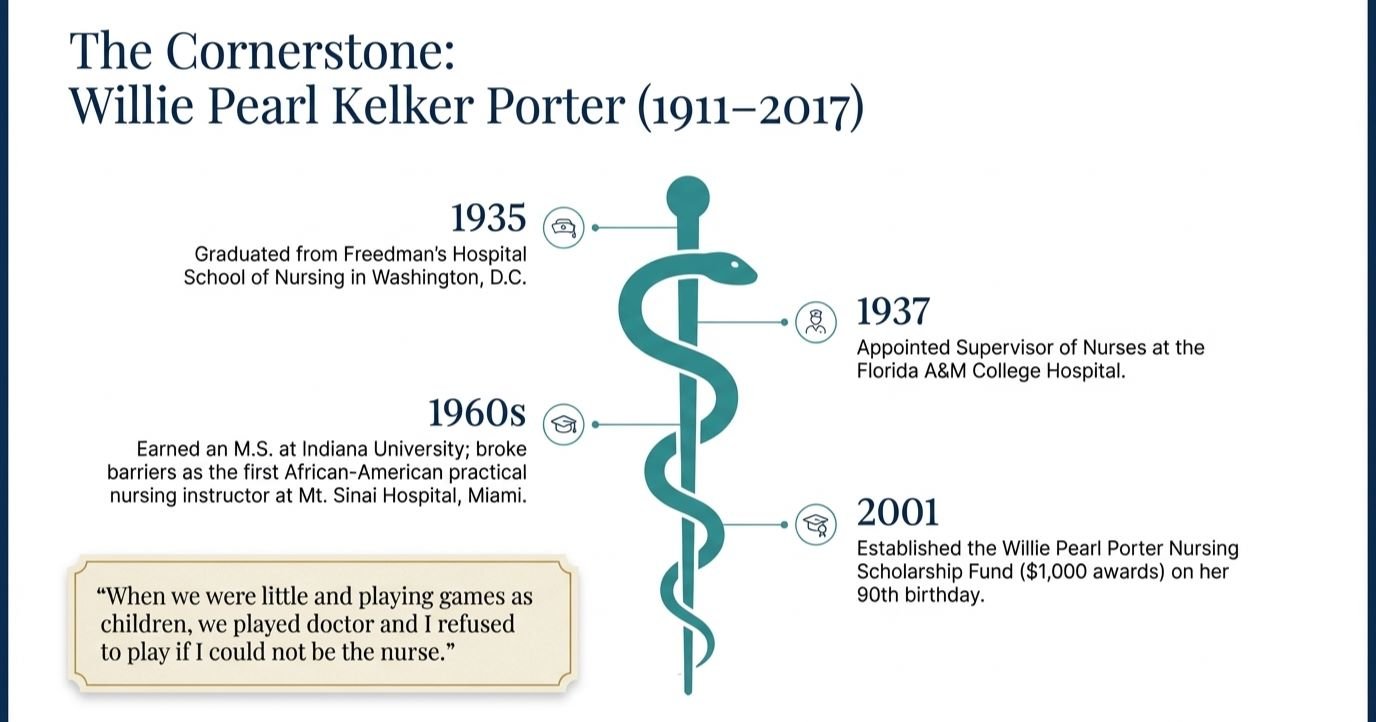 The Cornerstone:
Willie Pearl Kelker Porter (1911–2017)

1935
Graduated from Freedman's Hospital School of Nursing in Washington, D.C.

1937
Appointed Supervisor of Nurses at the Florida A&M College Hospital.

1960s
Earned an M.S. at Indiana University; broke barriers as the first African-American practical nursing instructor at Mt. Sinai Hospital, Miami.

2001
Established the Willie Pearl Porter Nursing Scholarship Fund ($1,000 awards) on her 90th birthday.

"When we were little and playing games as children, we played doctor and I refused to play if I could not be the nurse."